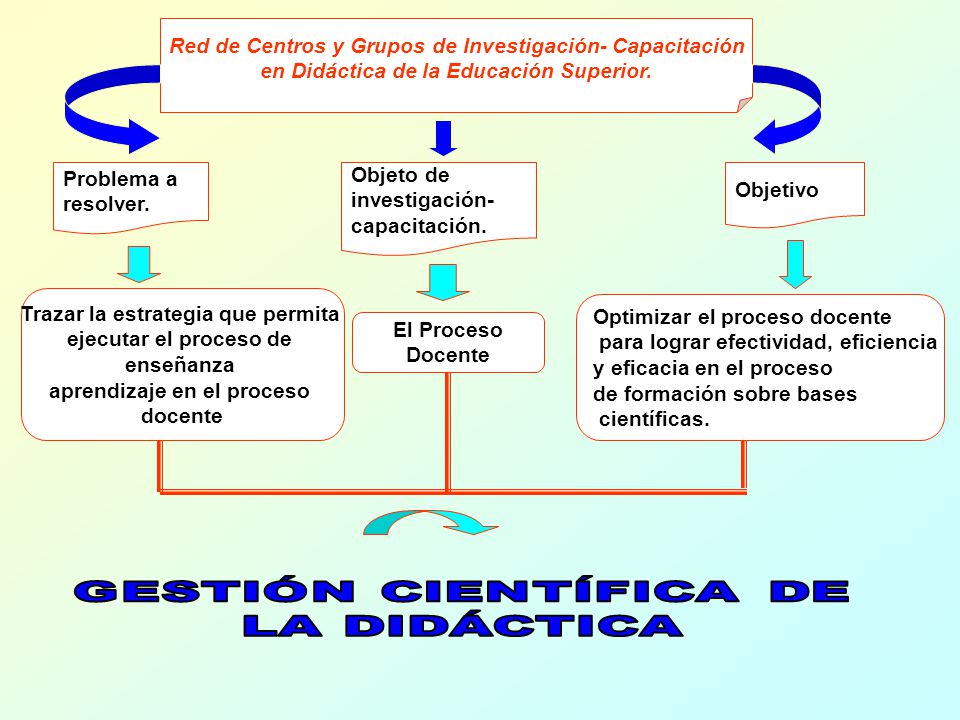 Red de Centros y Grupos de Investigación- Capacitación en Didáctica de la Educación Superior.

Problema a resolver.

Objeto de investigación-capacitación.

Objetivo

Trazar la estrategia que permita ejecutar el proceso de enseñanza aprendizaje en el proceso docente

El Proceso Docente

Optimizar el proceso docente para lograr efectividad, eficiencia y eficacia en el proceso de formación sobre bases científicas.

GESTIÓN CIENTÍFICA DE LA DIDÁCTICA